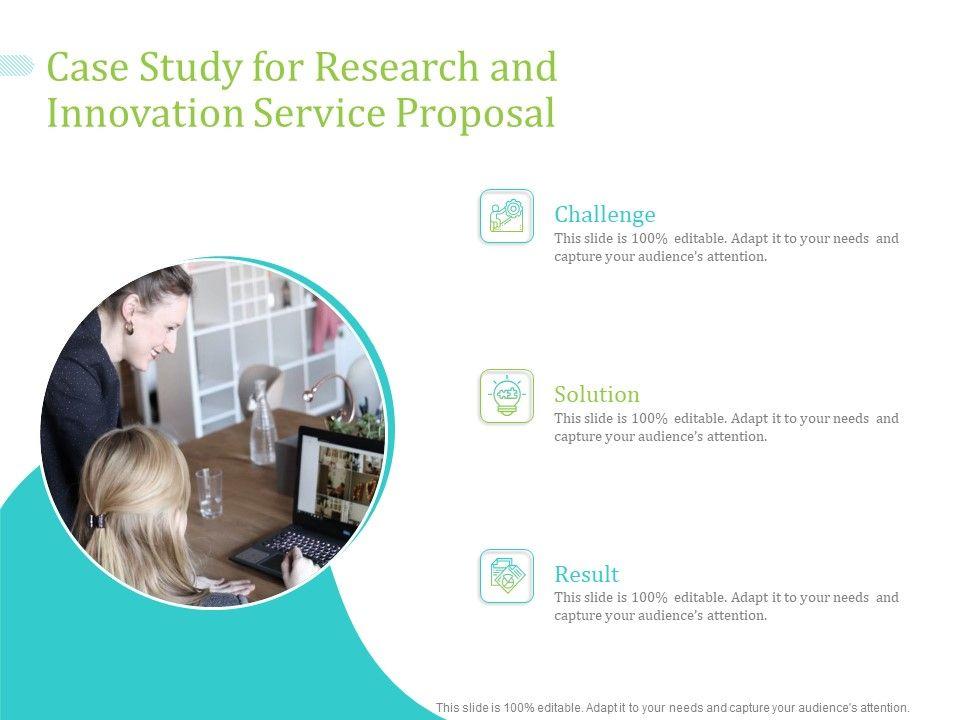 Case Study for Research and Innovation Service Proposal

Challenge
This slide is 100% editable. Adapt it to your needs and capture your audience's attention.

Solution
This slide is 100% editable. Adapt it to your needs and capture your audience's attention.

Result
This slide is 100% editable. Adapt it to your needs and capture your audience's attention.

This slide is 100% editable. Adapt it to your needs and capture your audience's attention.